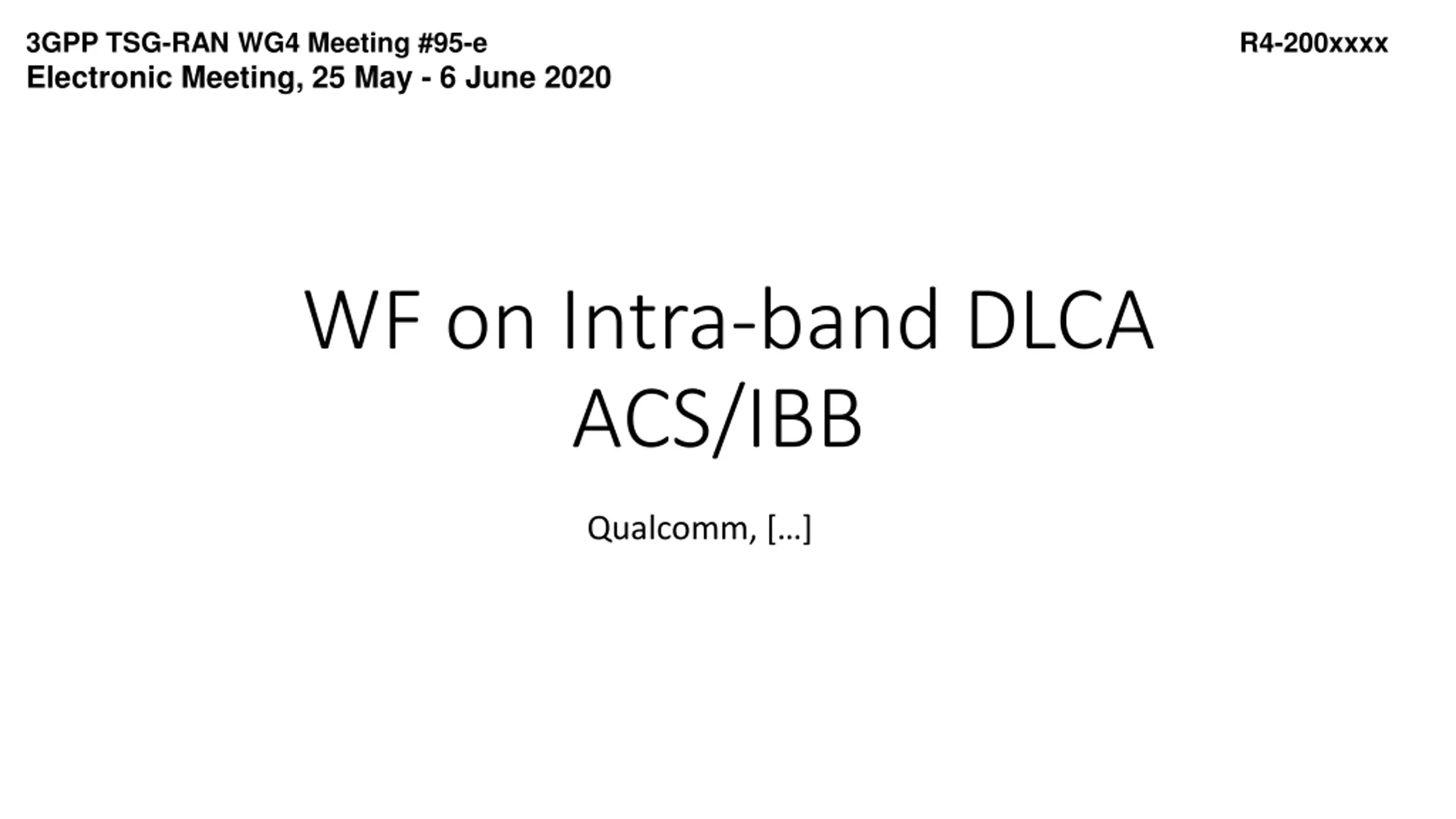 3GPP TSG-RAN WG4 Meeting #95-e
Electronic Meeting, 25 May - 6 June 2020

R4-200xxxx

WF on Intra-band DLCA ACS/IBB

Qualcomm, […]